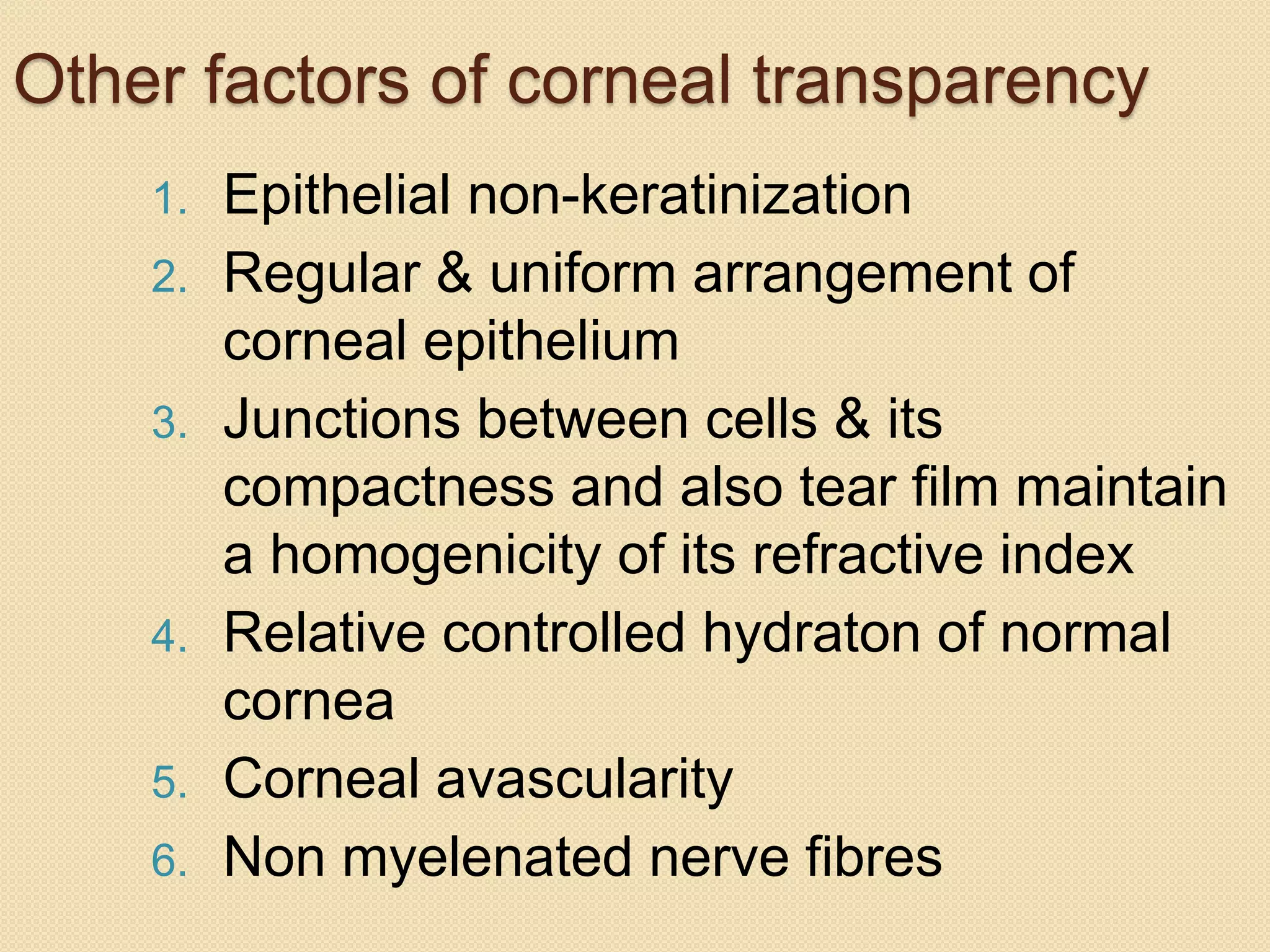 Other factors of corneal transparency

1. Epithelial non-keratinization
2. Regular & uniform arrangement of corneal epithelium
3. Junctions between cells & its compactness and also tear film maintain a homogenicity of its refractive index
4. Relative controlled hydraton of normal cornea
5. Corneal avascularity
6. Non myelenated nerve fibres